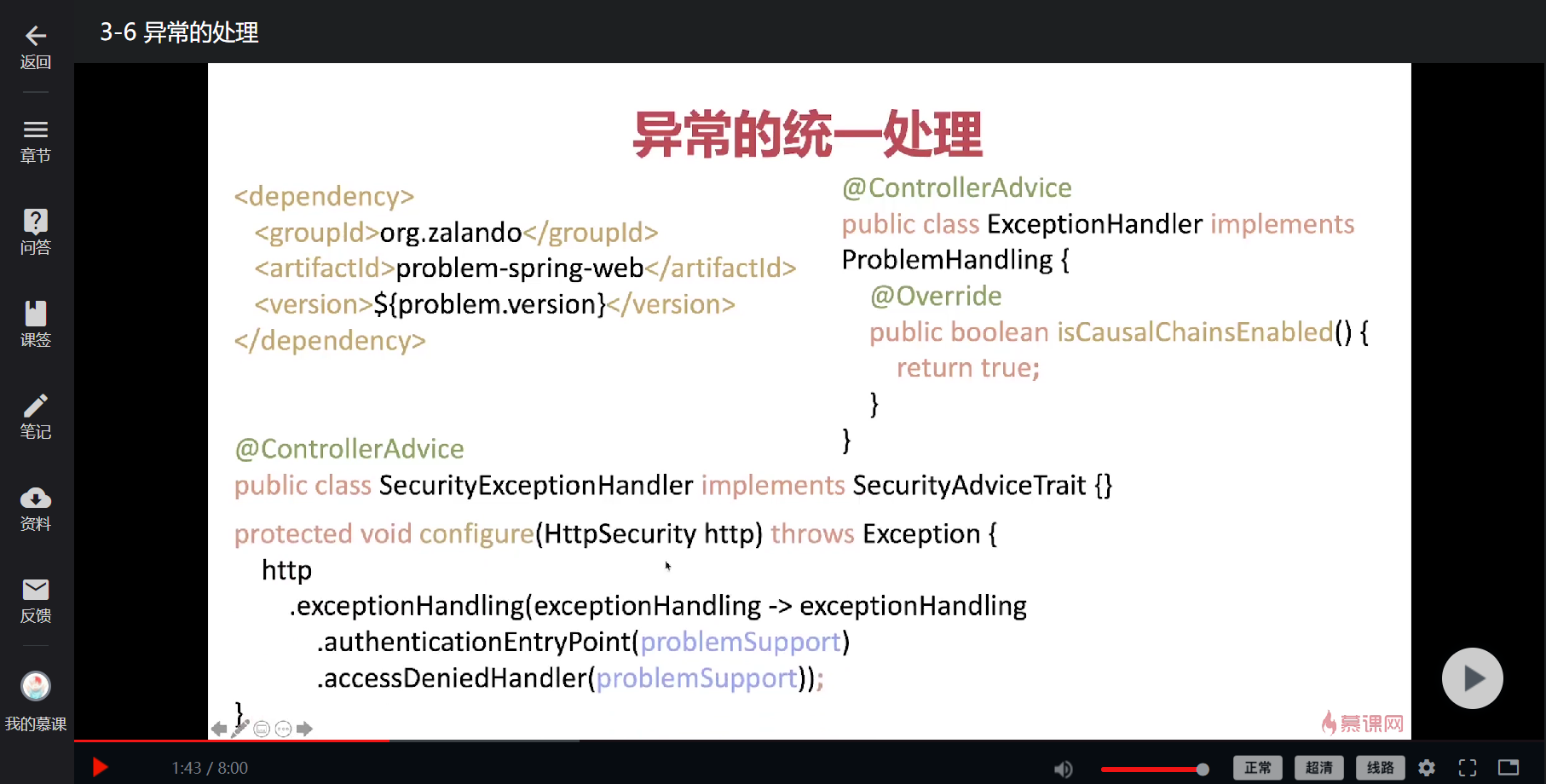 返回

章节

问答

课签

笔记

资料

反馈

我的慕课

3-6 异常的处理

异常的统一处理

<dependency>
<groupId>org.zalando</groupId>
<artifactId>problem-spring-web</artifactId>
<version>${problem.version}</version>
</dependency>

@ControllerAdvice
public class ExceptionHandler implements ProblemHandling {
@Override
public boolean isCausalChainsEnabled() {
return true;
}
}

@ControllerAdvice
public class SecurityExceptionHandler implements SecurityAdviceTrait {}

protected void configure(HttpSecurity http) throws Exception {
http
.exceptionHandling(exceptionHandling -> exceptionHandling
.authenticationEntryPoint(problemSupport)
.accessDeniedHandler(problemSupport));
}

慕课网

1:43 / 8:00

正常

超清

线路